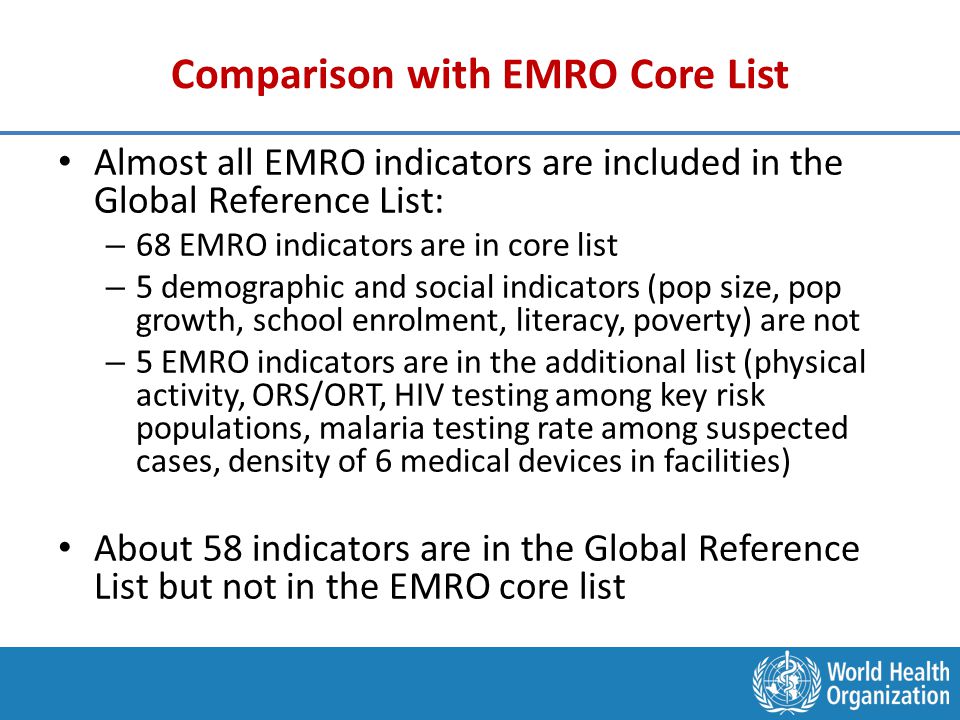 Comparison with EMRO Core List

• Almost all EMRO indicators are included in the Global Reference List:
– 68 EMRO indicators are in core list
– 5 demographic and social indicators (pop size, pop growth, school enrolment, literacy, poverty) are not
– 5 EMRO indicators are in the additional list (physical activity, ORS/ORT, HIV testing among key risk populations, malaria testing rate among suspected cases, density of 6 medical devices in facilities)

• About 58 indicators are in the Global Reference List but not in the EMRO core list

World Health Organization